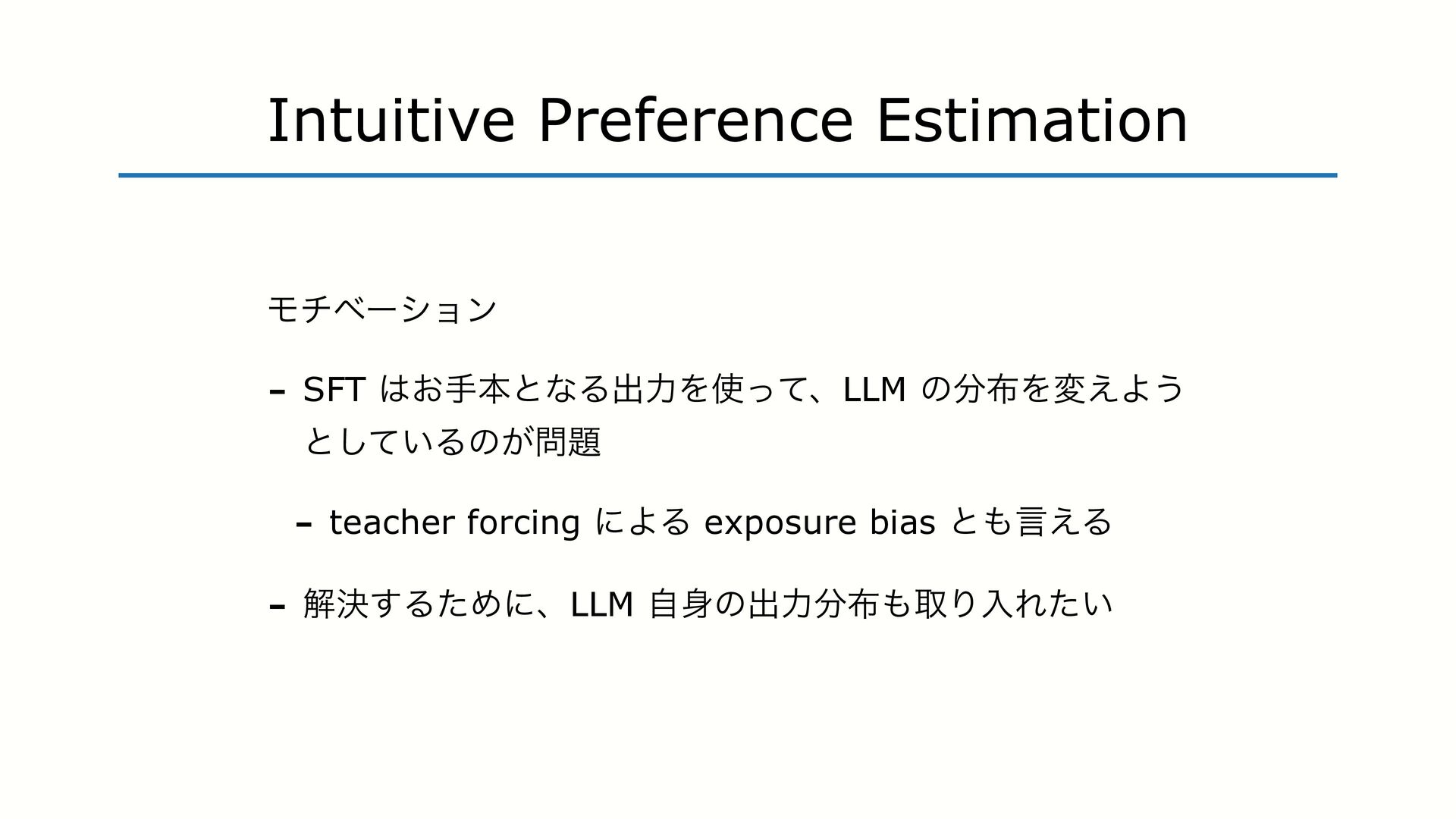 Intuitive Preference Estimation

モチベーション

- SFT はお手本となる出力を使って、LLM の分布を変えようとしているのが問題

- teacher forcing による exposure bias とも言える

- 解決するために、LLM 自身の出力分布も取り入れたい